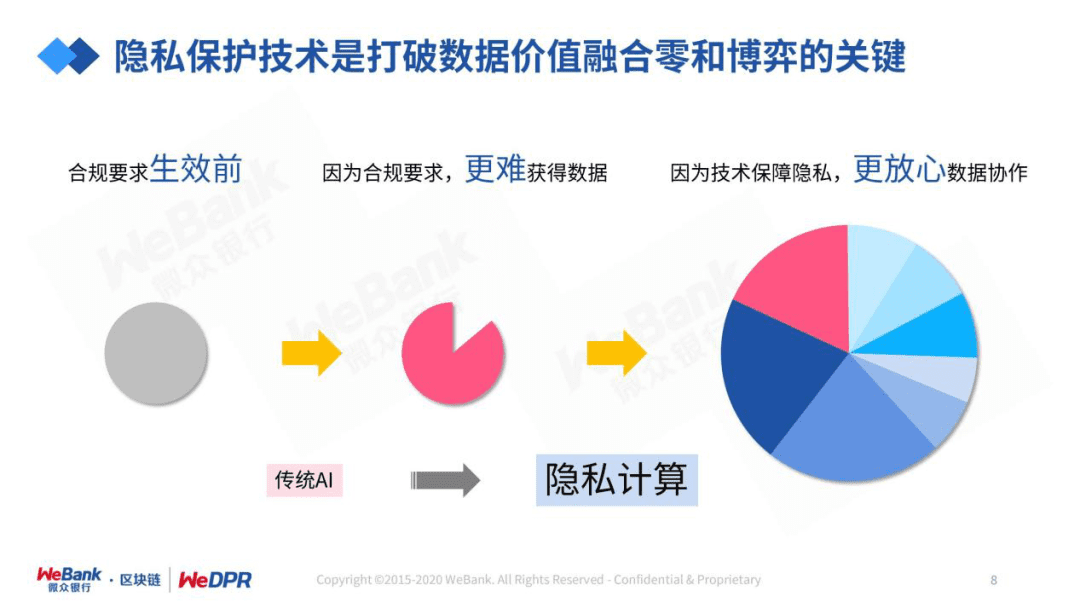 隐私保护技术是打破数据价值融合零和博弈的关键

合规要求生效前

因为合规要求，更难获得数据

因为技术保障隐私，更放心数据协作

WeBank 微众银行

WeBank 微众银行

WeBank 微众银行

传统AI

隐私计算

WeBank 微众银行 · 区块链 | WeDPR

Copyright ©2015-2020 WeBank. All Rights Reserved - Confidential & Proprietary

8